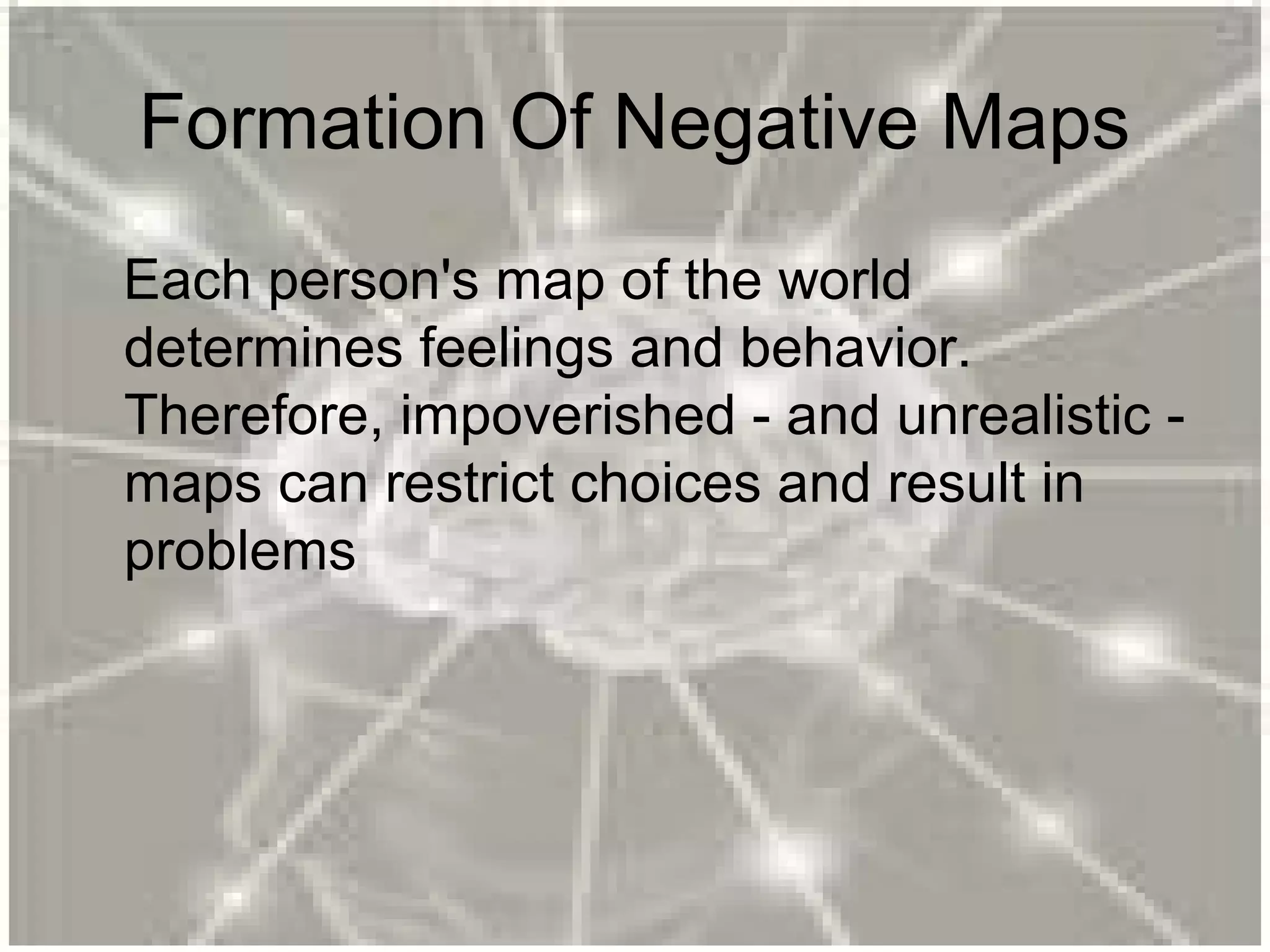 Formation Of Negative Maps

Each person's map of the world determines feelings and behavior. Therefore, impoverished - and unrealistic - maps can restrict choices and result in problems